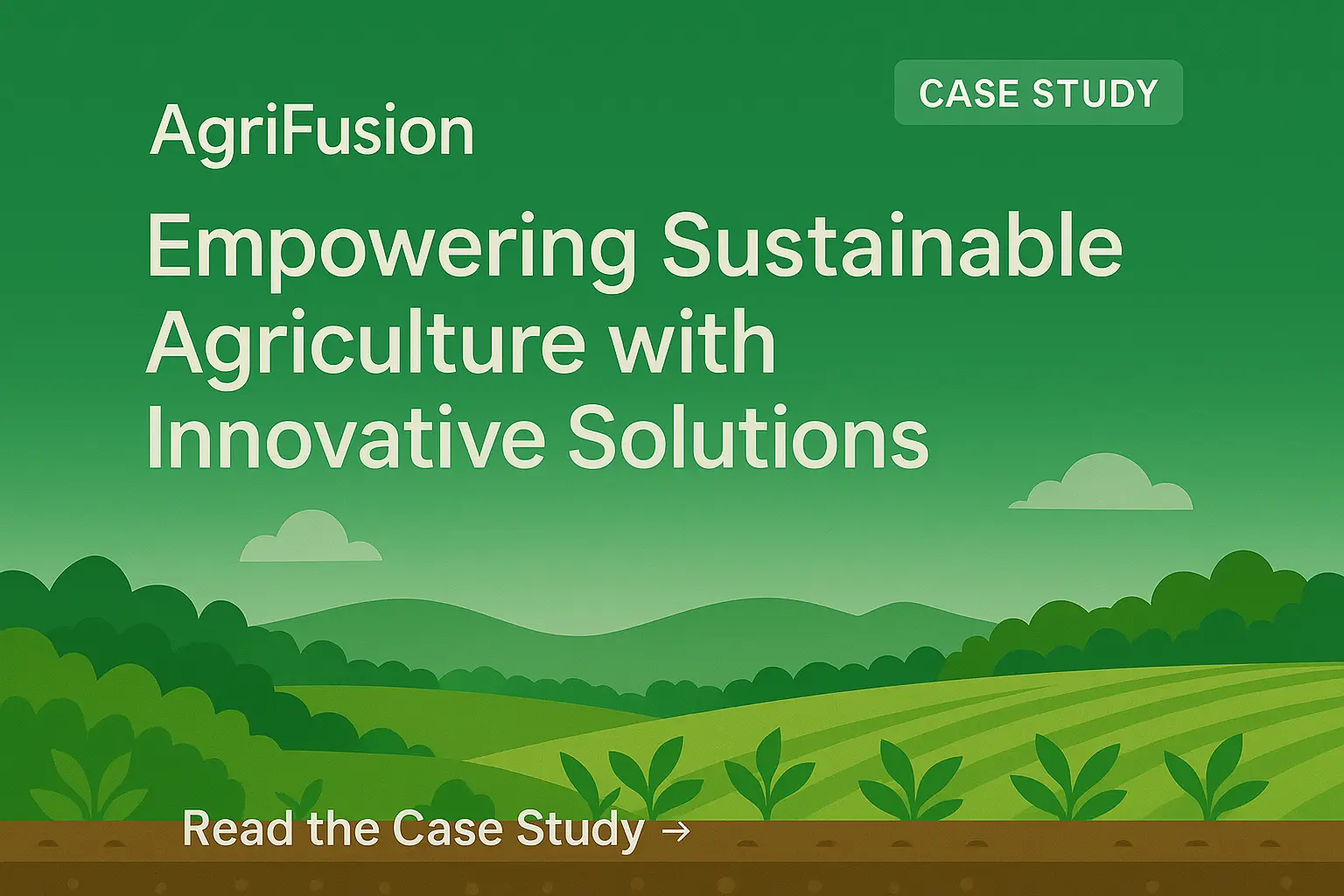 CASE STUDY

AgriFusion

Empowering Sustainable Agriculture with Innovative Solutions

Read the Case Study →